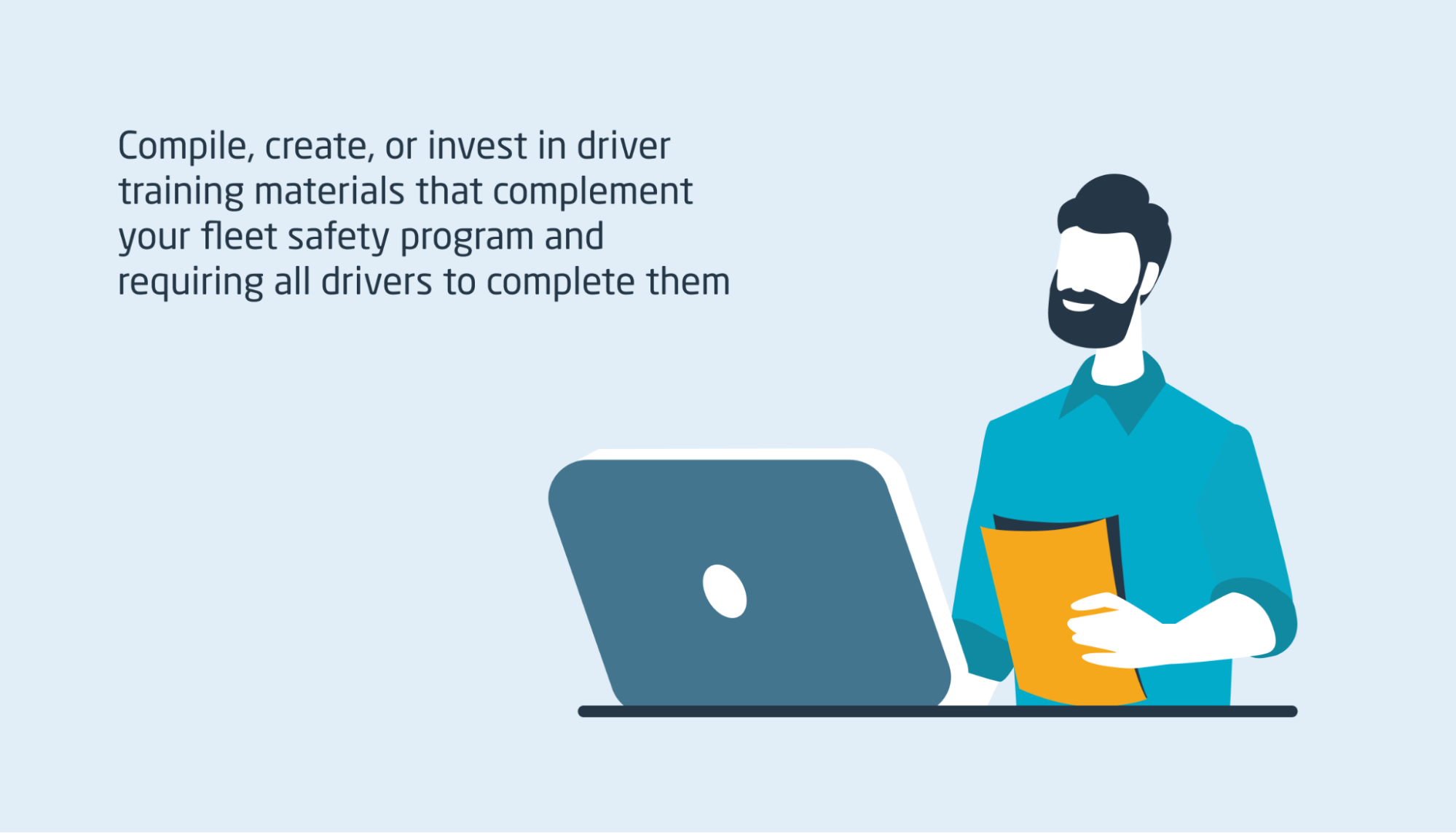 Compile, create, or invest in driver training materials that complement your fleet safety program and requiring all drivers to complete them